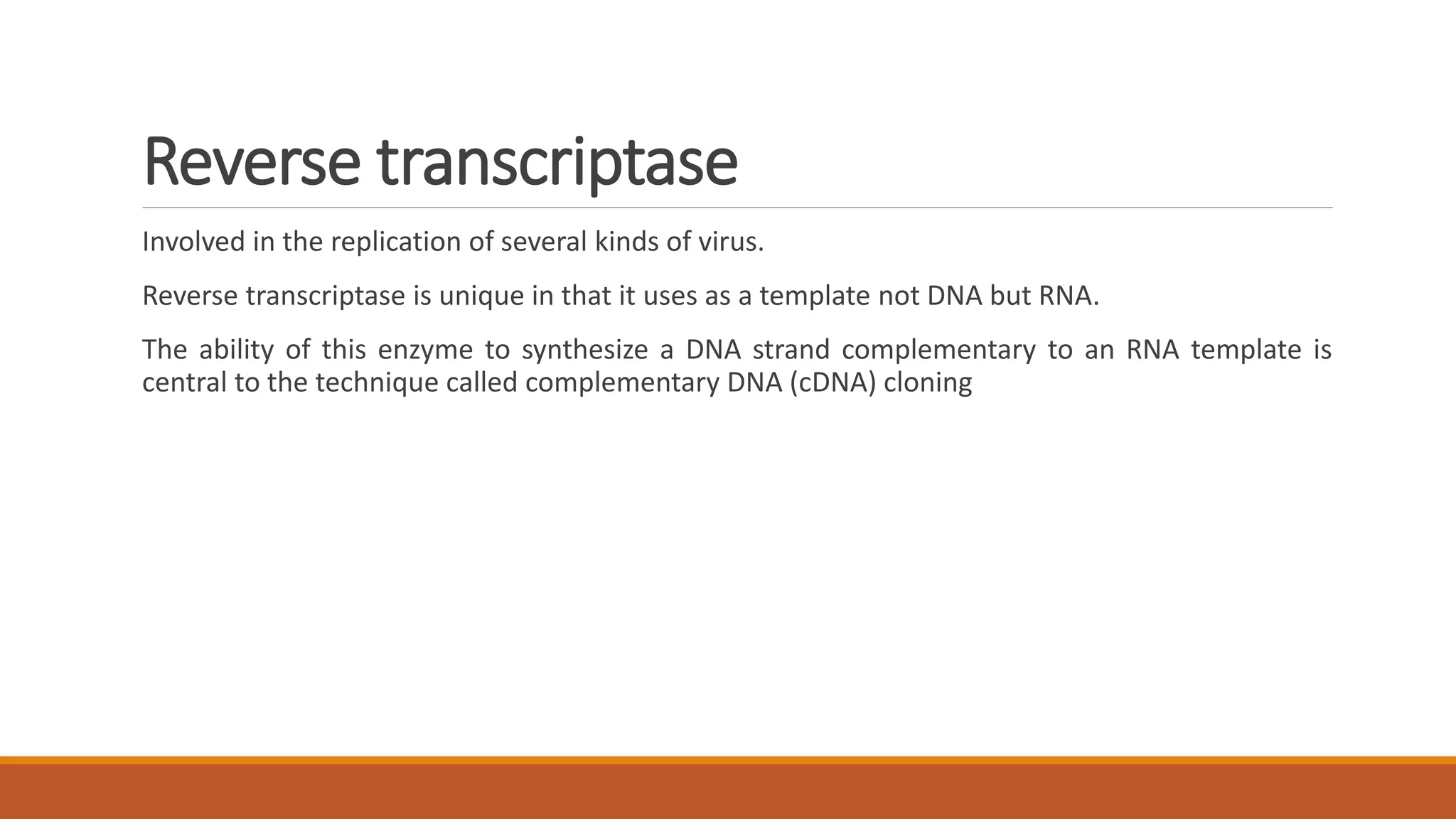 Reverse transcriptase

Involved in the replication of several kinds of virus.

Reverse transcriptase is unique in that it uses as a template not DNA but RNA.

The ability of this enzyme to synthesize a DNA strand complementary to an RNA template is central to the technique called complementary DNA (cDNA) cloning